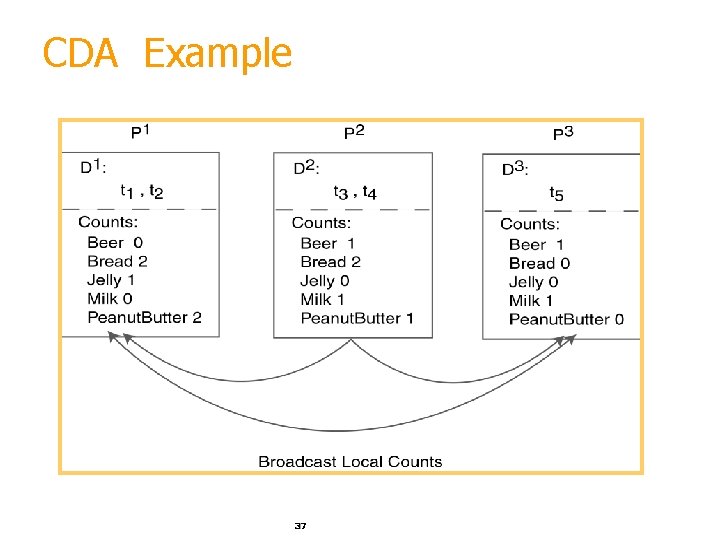 CDA Example

$P^1$

$D^1$:

$t_1$ , $t_2$

Counts:
Beer 0
Bread 2
Jelly 1
Milk 0
PeanutButter 2

$P^2$

$D^2$:

$t_3$ , $t_4$

Counts:
Beer 1
Bread 2
Jelly 0
Milk 1
PeanutButter 1

$P^3$

$D^3$:

$t_5$

Counts:
Beer 1
Bread 0
Jelly 0
Milk 1
PeanutButter 0

Broadcast Local Counts

37